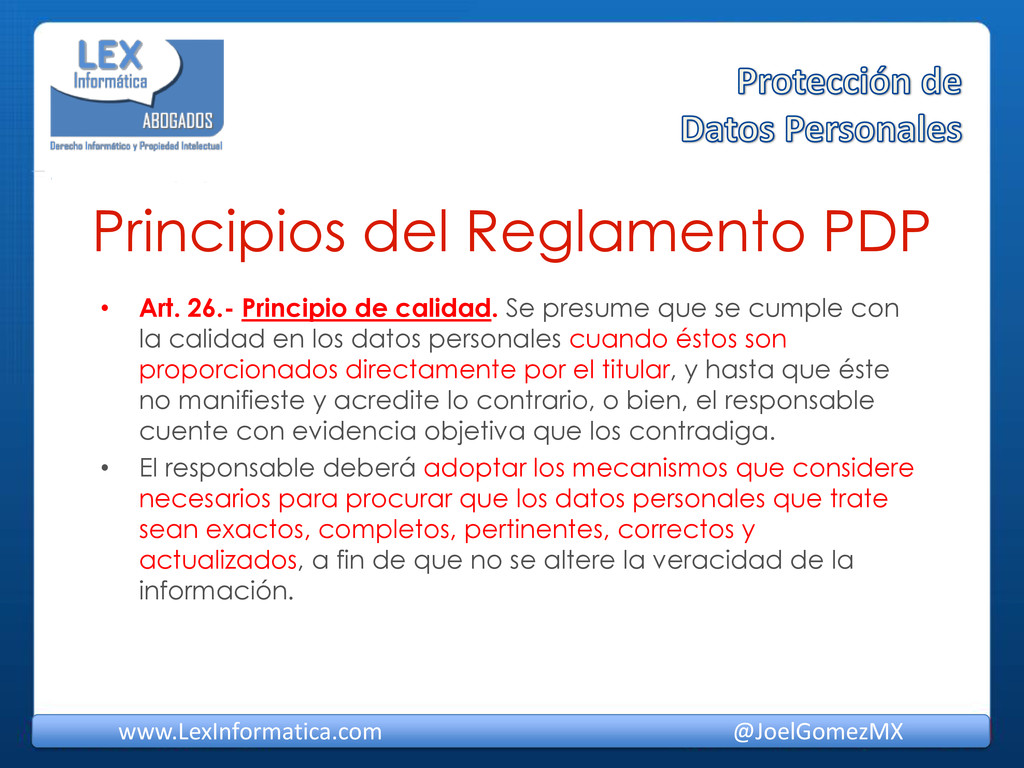 LEX Informática
ABOGADOS
Derecho Informático y Propiedad Intelectual

Protección de Datos Personales

Principios del Reglamento PDP

• Art. 26.- Principio de calidad. Se presume que se cumple con la calidad en los datos personales cuando éstos son proporcionados directamente por el titular, y hasta que éste no manifieste y acredite lo contrario, o bien, el responsable cuente con evidencia objetiva que los contradiga.

• El responsable deberá adoptar los mecanismos que considere necesarios para procurar que los datos personales que trate sean exactos, completos, pertinentes, correctos y actualizados, a fin de que no se altere la veracidad de la información.

www.LexInformatica.com @JoelGomezMX